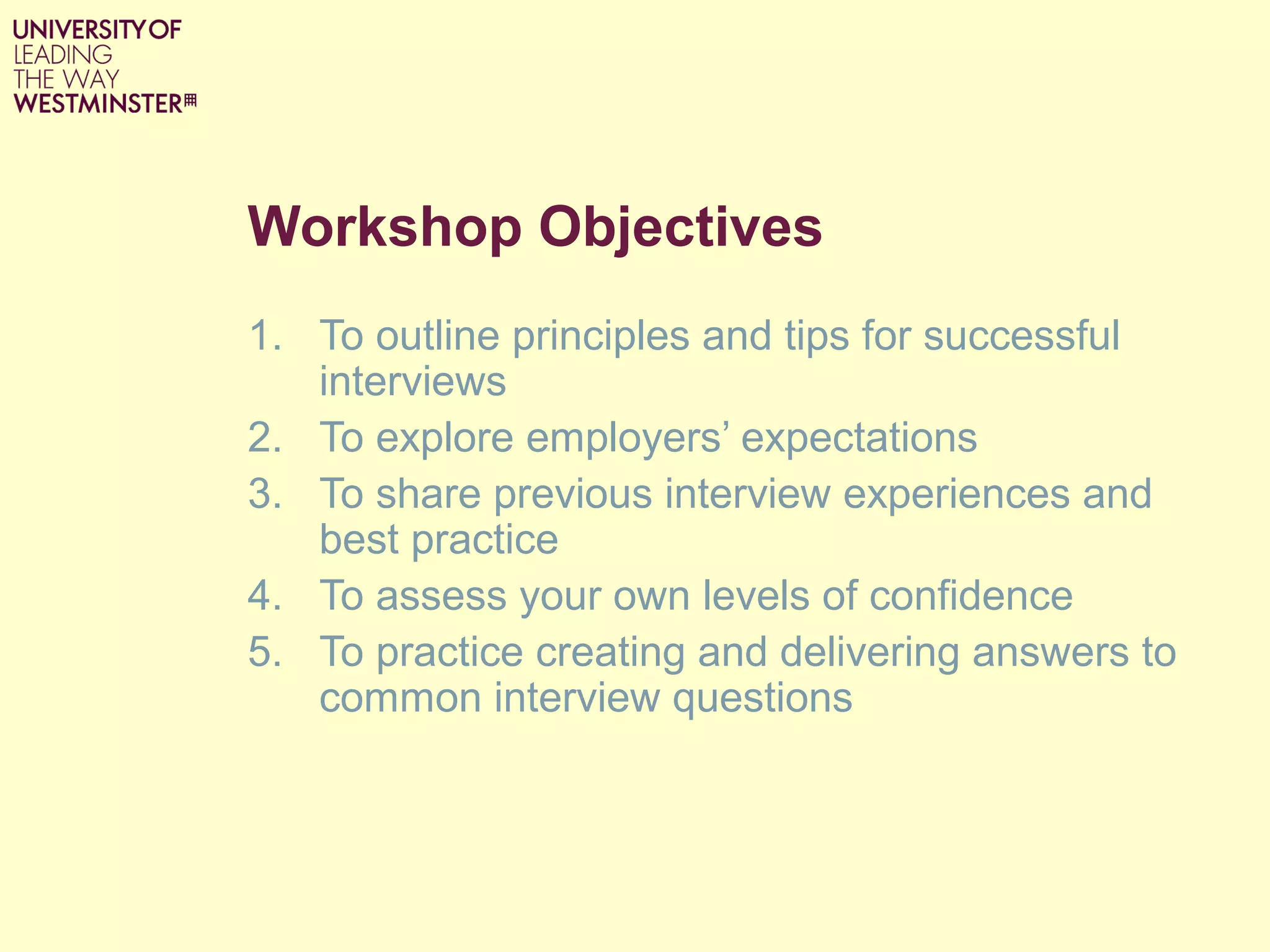 UNIVERSITY OF
LEADING
THE WAY
WESTMINSTER

Workshop Objectives

1. To outline principles and tips for successful interviews
2. To explore employers’ expectations
3. To share previous interview experiences and best practice
4. To assess your own levels of confidence
5. To practice creating and delivering answers to common interview questions